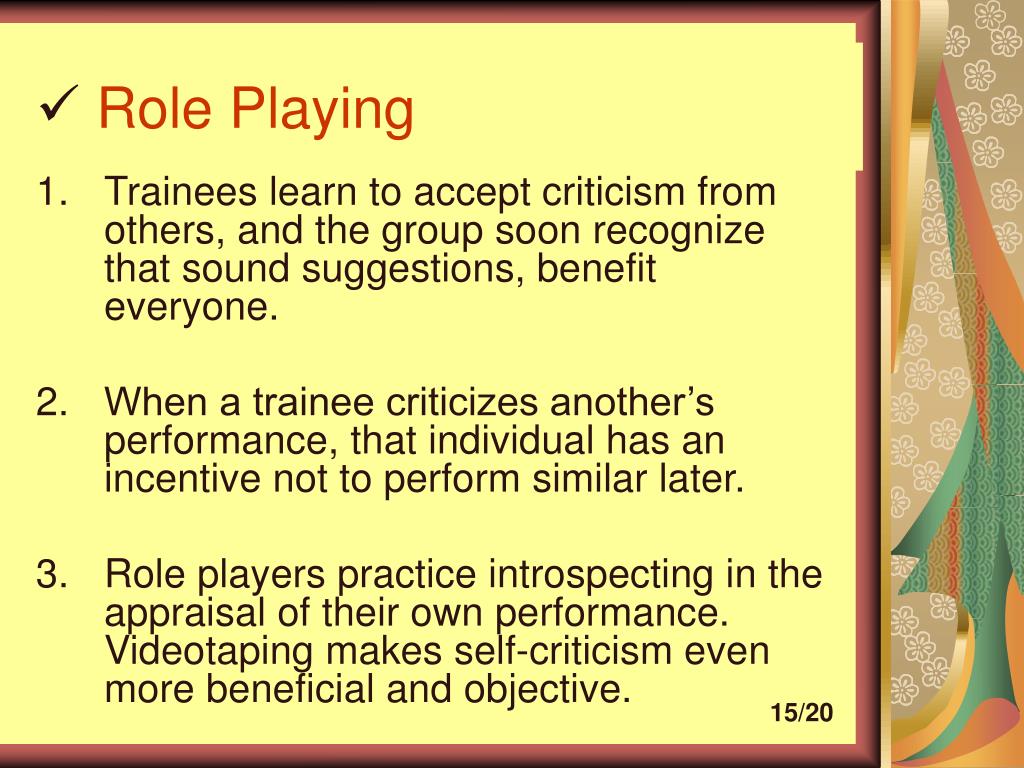 ✓ Role Playing

1. Trainees learn to accept criticism from others, and the group soon recognize that sound suggestions, benefit everyone.

2. When a trainee criticizes another’s performance, that individual has an incentive not to perform similar later.

3. Role players practice introspecting in the appraisal of their own performance. Videotaping makes self-criticism even more beneficial and objective.

15/20